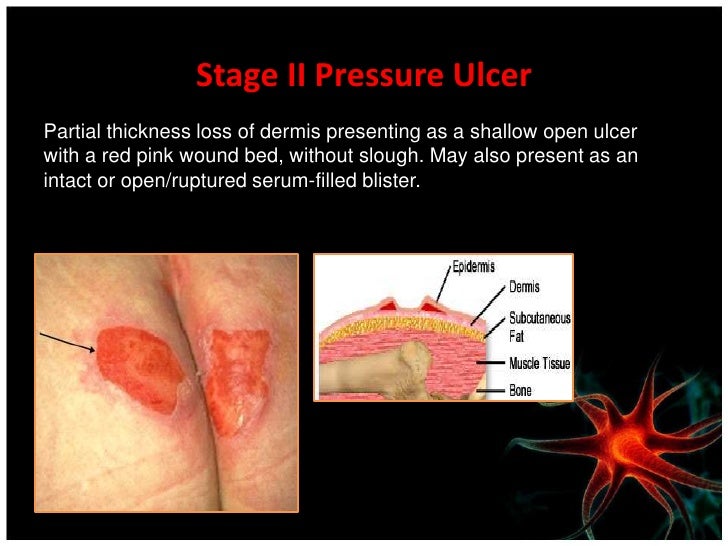 Stage II Pressure Ulcer

Partial thickness loss of dermis presenting as a shallow open ulcer with a red pink wound bed, without slough. May also present as an intact or open/ruptured serum-filled blister.

Epidermis
Dermis
Subcutaneous Fat
Muscle Tissue
Bone